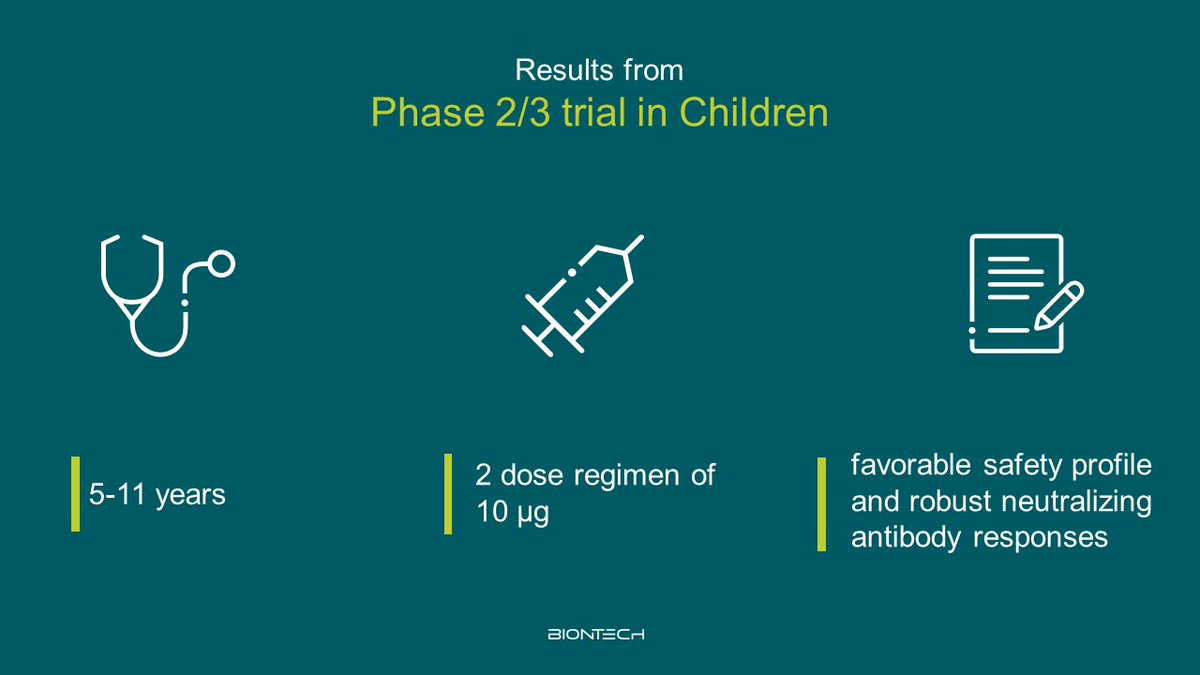 Results from
Phase 2/3 trial in Children

5-11 years

2 dose regimen of 10 µg

favorable safety profile and robust neutralizing antibody responses

BIONTECH